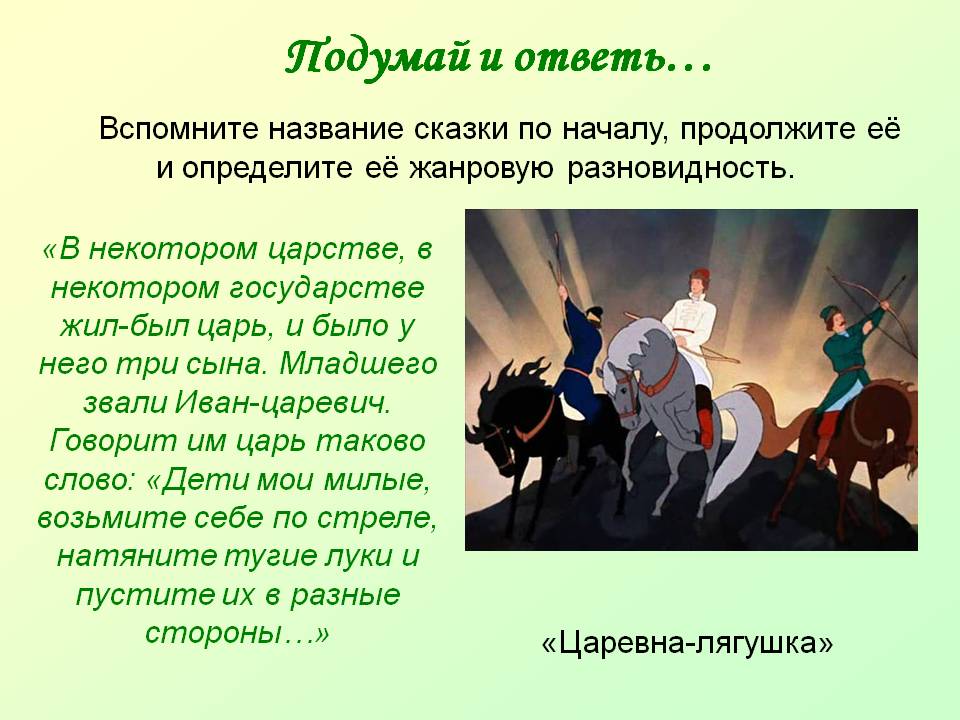 Подумай и ответь…

Вспомните название сказки по началу, продолжите её и определите её жанровую разновидность.

«В некотором царстве, в некотором государстве жил-был царь, и было у него три сына. Младшего звали Иван-царевич. Говорит им царь таково слово: «Дети мои милые, возьмите себе по стреле, натяните тугие луки и пустите их в разные стороны…»

«Царевна-лягушка»